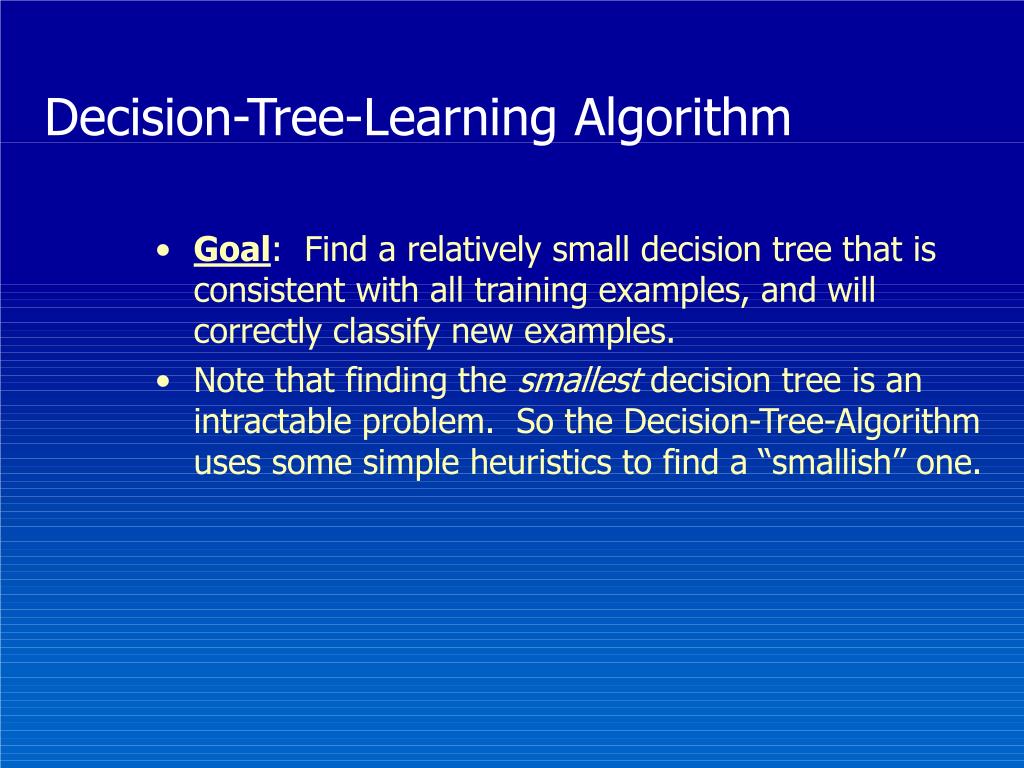 Decision-Tree-Learning Algorithm

• Goal: Find a relatively small decision tree that is consistent with all training examples, and will correctly classify new examples.
• Note that finding the smallest decision tree is an intractable problem. So the Decision-Tree-Algorithm uses some simple heuristics to find a “smallish” one.